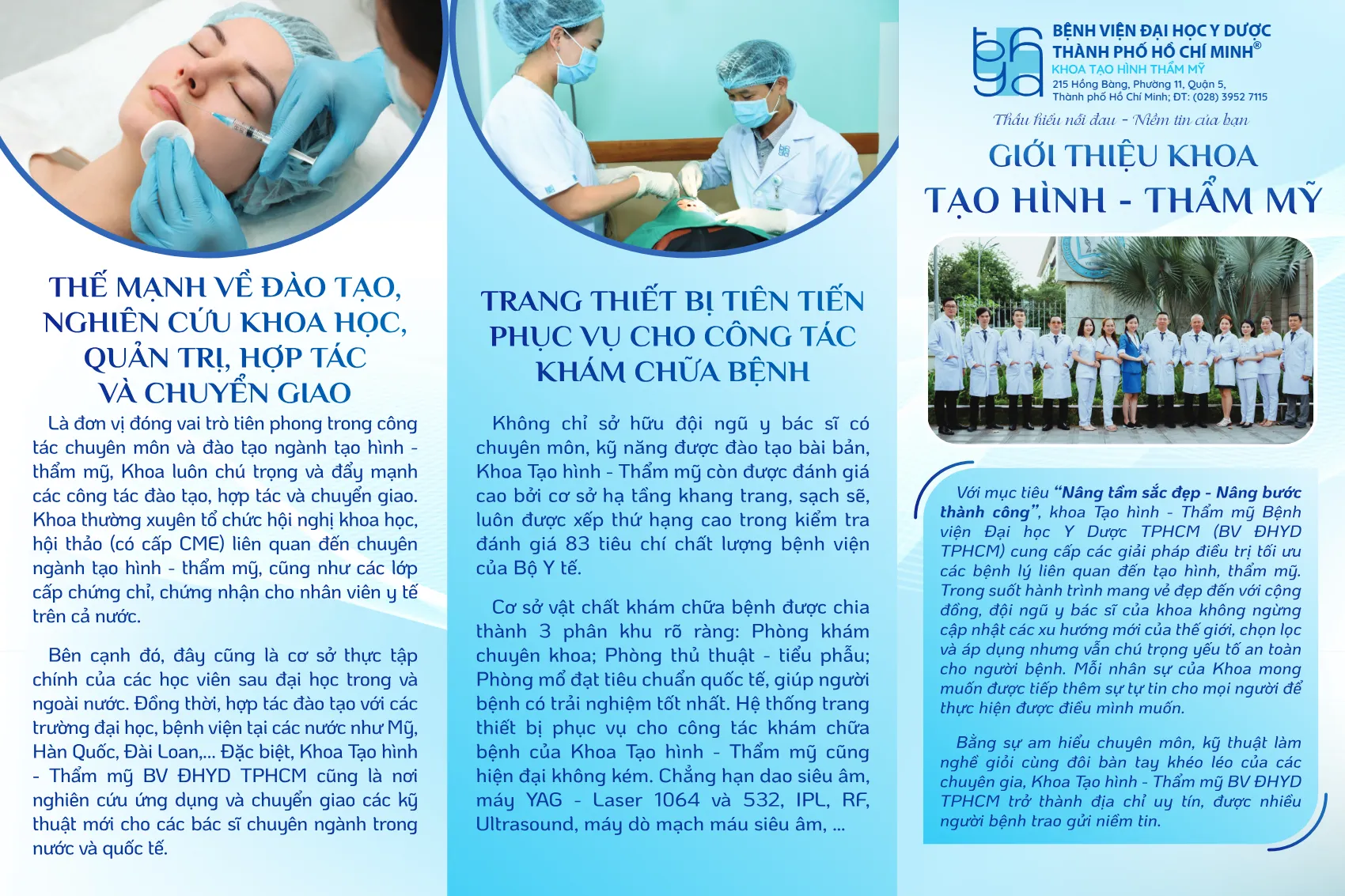 THẾ MẠNH VỀ ĐÀO TẠO, NGHIÊN CỨU KHOA HỌC, QUẢN TRỊ, HỢP TÁC VÀ CHUYỂN GIAO

Là đơn vị đóng vai trò tiên phong trong công tác chuyên môn và đào tạo ngành tạo hình - thẩm mỹ, Khoa luôn chú trọng và đẩy mạnh các công tác đào tạo, hợp tác và chuyển giao. Khoa thường xuyên tổ chức hội nghị khoa học, hội thảo (có cấp CME) liên quan đến chuyên ngành tạo hình - thẩm mỹ, cũng như các lớp cấp chứng chỉ, chứng nhận cho nhân viên y tế trên cả nước.

Bên cạnh đó, đây cũng là cơ sở thực tập chính của các học viên sau đại học trong và ngoài nước. Đồng thời, hợp tác đào tạo với các trường đại học, bệnh viện tại các nước như Mỹ, Hàn Quốc, Đài Loan,... Đặc biệt, Khoa Tạo hình - Thẩm mỹ BV ĐHYD TPHCM cũng là nơi nghiên cứu ứng dụng và chuyển giao các kỹ thuật mới cho các bác sĩ chuyên ngành trong nước và quốc tế.

TRANG THIẾT BỊ TIÊN TIẾN PHỤC VỤ CHO CÔNG TÁC KHÁM CHỮA BỆNH

Không chỉ sở hữu đội ngũ y bác sĩ có chuyên môn, kỹ năng được đào tạo bài bản, Khoa Tạo hình - Thẩm mỹ còn được đánh giá cao bởi cơ sở hạ tầng khang trang, sạch sẽ, luôn được xếp thứ hạng cao trong kiểm tra đánh giá 83 tiêu chí chất lượng bệnh viện của Bộ Y tế.

Cơ sở vật chất khám chữa bệnh được chia thành 3 phân khu rõ ràng: Phòng khám chuyên khoa; Phòng thủ thuật - tiểu phẫu; Phòng mổ đạt tiêu chuẩn quốc tế, giúp người bệnh có trải nghiệm tốt nhất. Hệ thống trang thiết bị phục vụ cho công tác khám chữa bệnh của Khoa Tạo hình - Thẩm mỹ cũng hiện đại không kém. Chẳng hạn dao siêu âm, máy YAG - Laser 1064 và 532, IPL, RF, Ultrasound, máy dò mạch máu siêu âm, ...

BỆNH VIỆN ĐẠI HỌC Y DƯỢC THÀNH PHỐ HỒ CHÍ MINH®
KHOA TẠO HÌNH THẨM MỸ
215 Hồng Bàng, Phường 11, Quận 5, Thành phố Hồ Chí Minh; ĐT: (028) 3952 7115

Thấu hiểu nỗi đau - Niềm tin của bạn

GIỚI THIỆU KHOA TẠO HÌNH - THẨM MỸ

Với mục tiêu "Nâng tầm sắc đẹp - Nâng bước thành công", khoa Tạo hình - Thẩm mỹ Bệnh viện Đại học Y Dược TPHCM (BV ĐHYD TPHCM) cung cấp các giải pháp điều trị tối ưu các bệnh lý liên quan đến tạo hình, thẩm mỹ. Trong suốt hành trình mang vẻ đẹp đến với cộng đồng, đội ngũ y bác sĩ của khoa không ngừng cập nhật các xu hướng mới của thế giới, chọn lọc và áp dụng nhưng vẫn chú trọng yếu tố an toàn cho người bệnh. Mỗi nhân sự của Khoa mong muốn được tiếp thêm sự tự tin cho mọi người để thực hiện được điều mình muốn.

Bằng sự am hiểu chuyên môn, kỹ thuật làm nghề giỏi cùng đôi bàn tay khéo léo của các chuyên gia, Khoa Tạo hình - Thẩm mỹ BV ĐHYD TPHCM trở thành địa chỉ uy tín, được nhiều người bệnh trao gửi niềm tin.